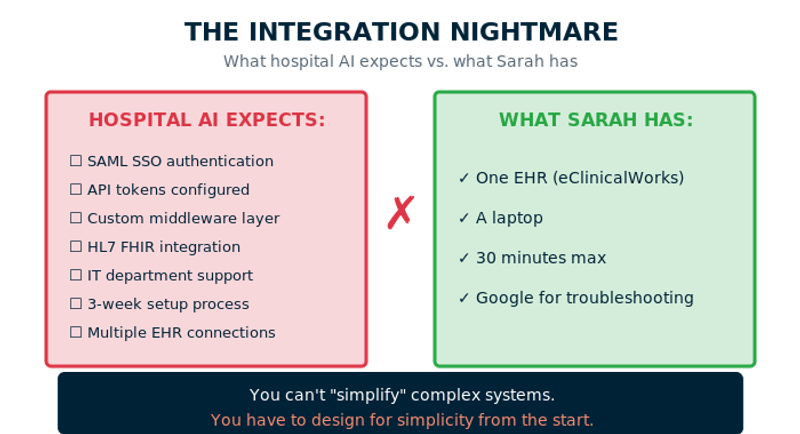 THE INTEGRATION NIGHTMARE

What hospital AI expects vs. what Sarah has

HOSPITAL AI EXPECTS:

☐ SAML SSO authentication
☐ API tokens configured
☐ Custom middleware layer
☐ HL7 FHIR integration
☐ IT department support
☐ 3-week setup process
☐ Multiple EHR connections

✗

WHAT SARAH HAS:

✓ One EHR (eClinicalWorks)
✓ A laptop
✓ 30 minutes max
✓ Google for troubleshooting

You can't "simplify" complex systems.
You have to design for simplicity from the start.